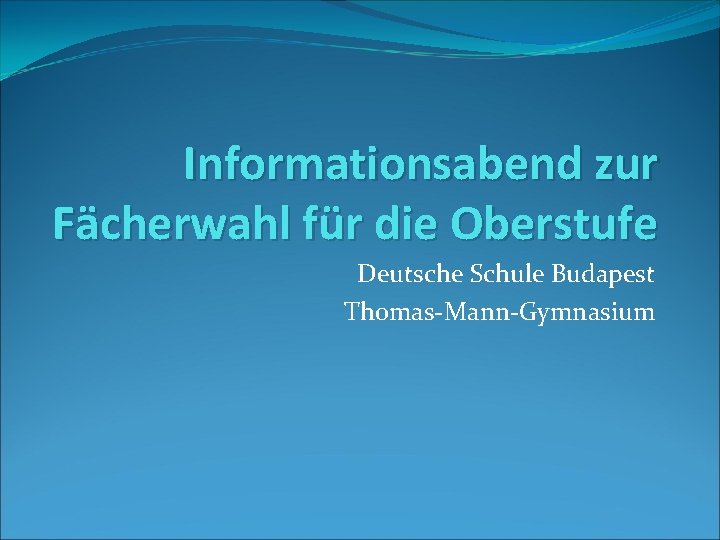 Informationsabend zur Fächerwahl für die Oberstufe

Deutsche Schule Budapest
Thomas-Mann-Gymnasium